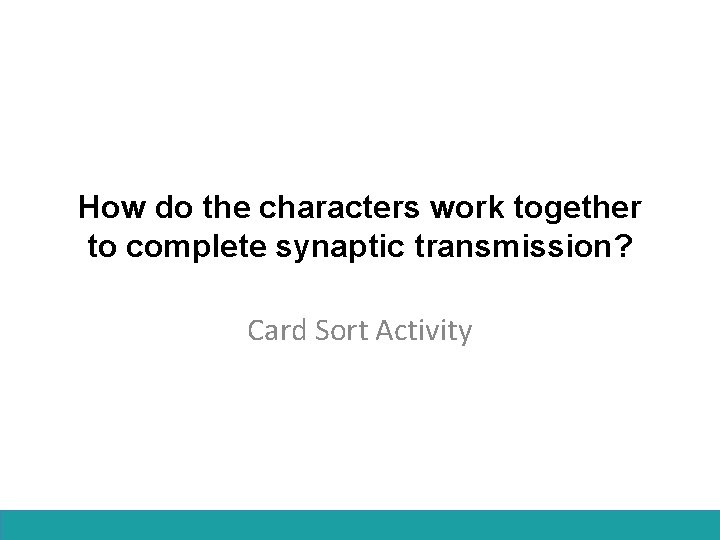 How do the characters work together to complete synaptic transmission?

Card Sort Activity